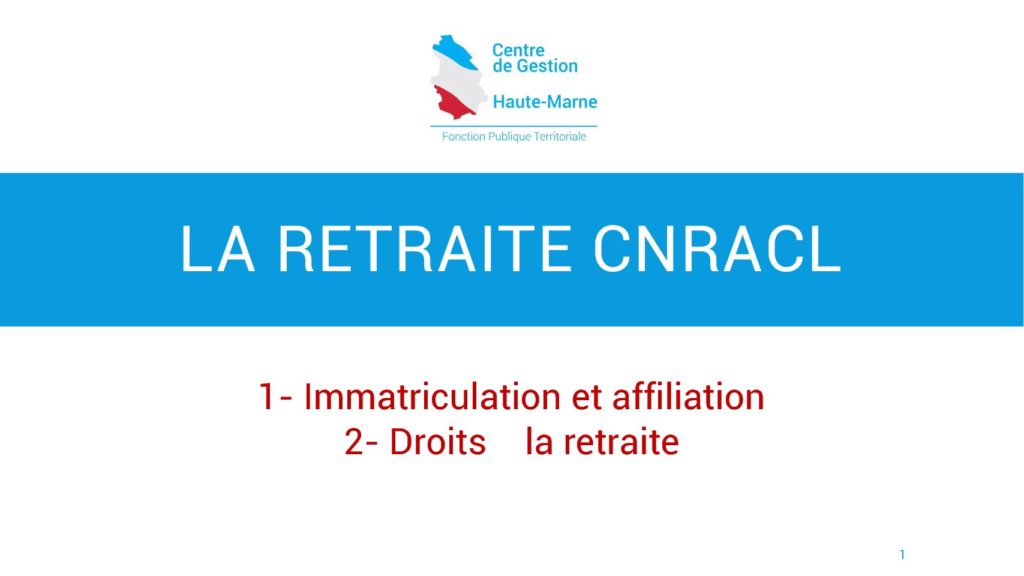 Centre de Gestion
Haute-Marne
Fonction Publique Territoriale

LA RETRAITE CNRACL

1- Immatriculation et affiliation
2- Droits la retraite

1